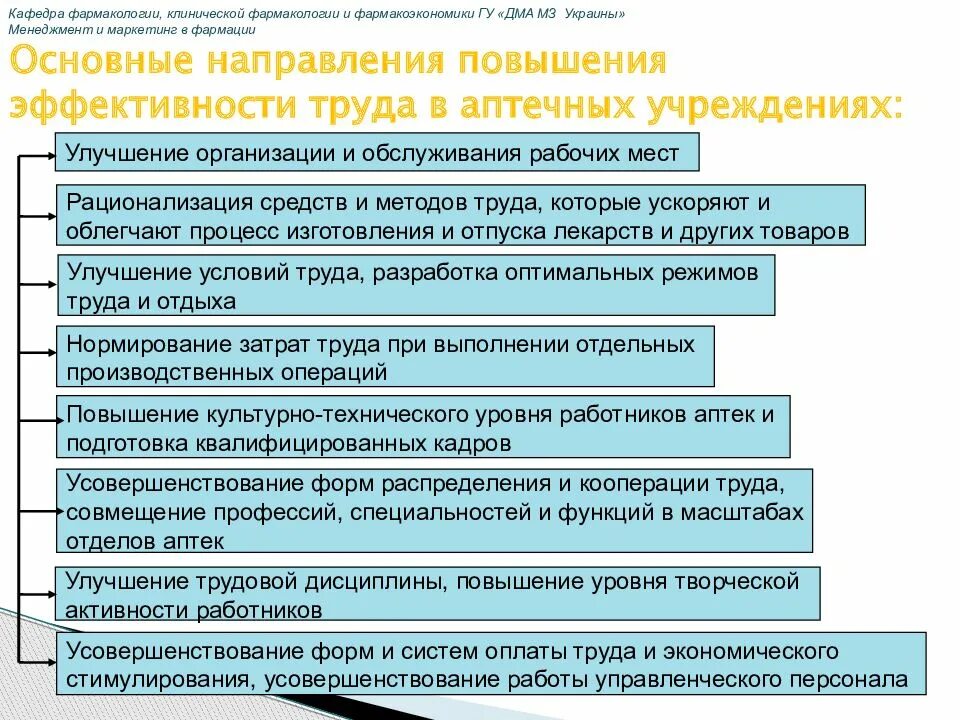 Кафедра фармакологии, клинической фармакологии и фармакоэкономики ГУ «ДМА МЗ Украины»
Менеджмент и маркетинг в фармации

Основные направления повышения эффективности труда в аптечных учреждениях:

Улучшение организации и обслуживания рабочих мест

Рационализация средств и методов труда, которые ускоряют и облегчают процесс изготовления и отпуска лекарств и других товаров

Улучшение условий труда, разработка оптимальных режимов труда и отдыха

Нормирование затрат труда при выполнении отдельных производственных операций

Повышение культурно-технического уровня работников аптек и подготовка квалифицированных кадров

Усовершенствование форм распределения и кооперации труда, совмещение профессий, специальностей и функций в масштабах отделов аптек

Улучшение трудовой дисциплины, повышение уровня творческой активности работников

Усовершенствование форм и систем оплаты труда и экономического стимулирования, усовершенствование работы управленческого персонала